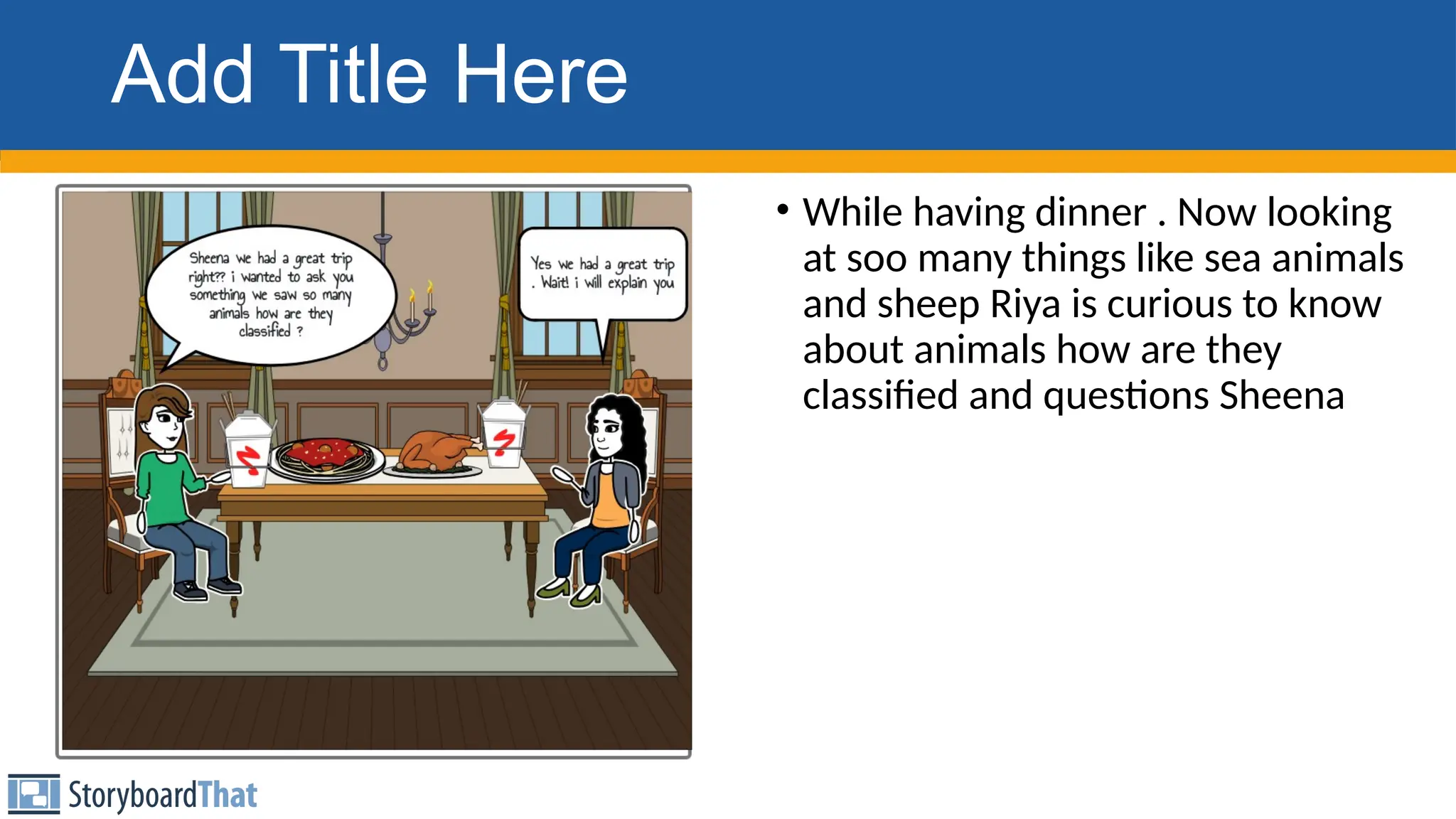 Add Title Here

Sheena we had a great trip right?? i wanted to ask you something we saw so many animals how are they classified ?

Yes we had a great trip . Wait! i will explain you

• While having dinner . Now looking at soo many things like sea animals and sheep Riya is curious to know about animals how are they classified and questions Sheena

StoryboardThat